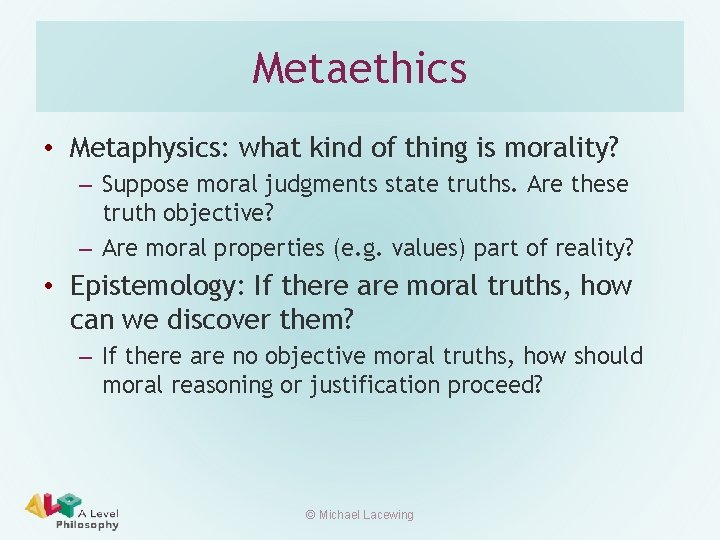 Metaethics

• Metaphysics: what kind of thing is morality?
– Suppose moral judgments state truths. Are these truth objective?
– Are moral properties (e.g. values) part of reality?
• Epistemology: If there are moral truths, how can we discover them?
– If there are no objective moral truths, how should moral reasoning or justification proceed?

ALP A Level Philosophy

© Michael Lacewing